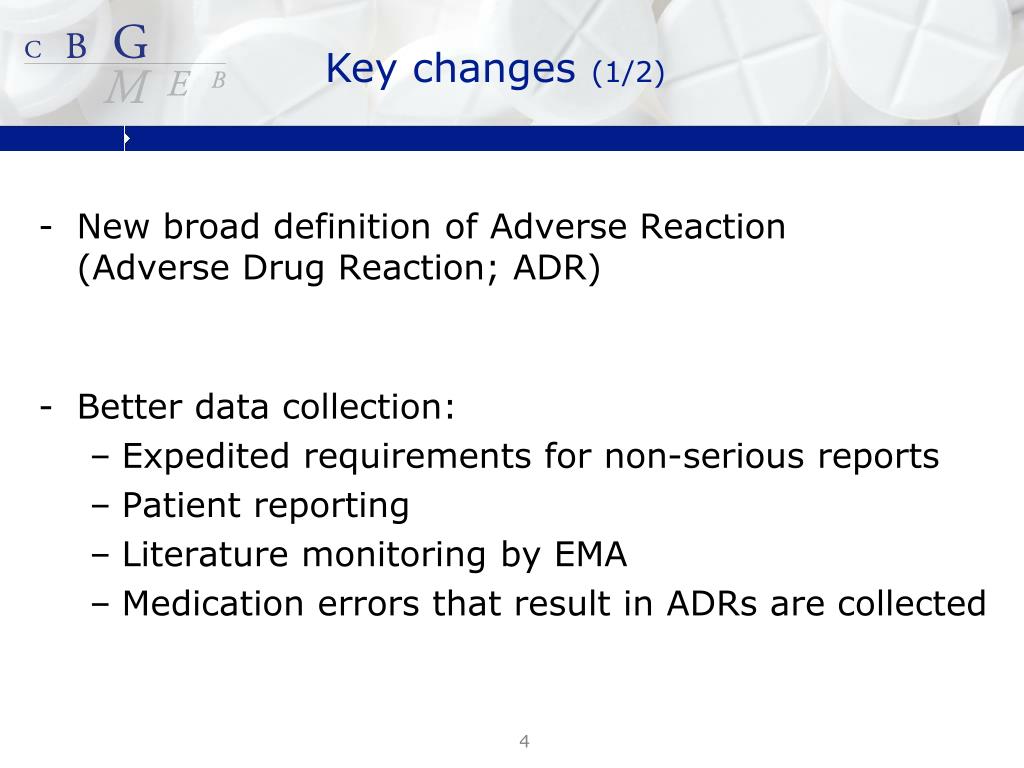 C B G
M E B

Key changes (1/2)

- New broad definition of Adverse Reaction (Adverse Drug Reaction; ADR)

- Better data collection:
– Expedited requirements for non-serious reports
– Patient reporting
– Literature monitoring by EMA
– Medication errors that result in ADRs are collected

4